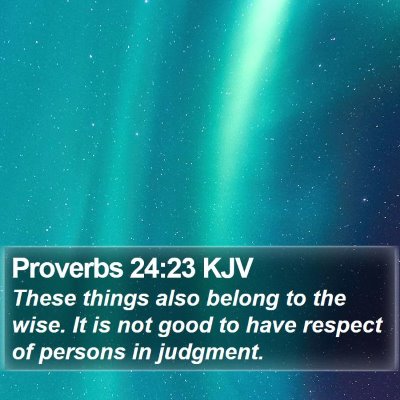 Proverbs 24:23 KJV

These things also belong to the wise. It is not good to have respect of persons in judgment.